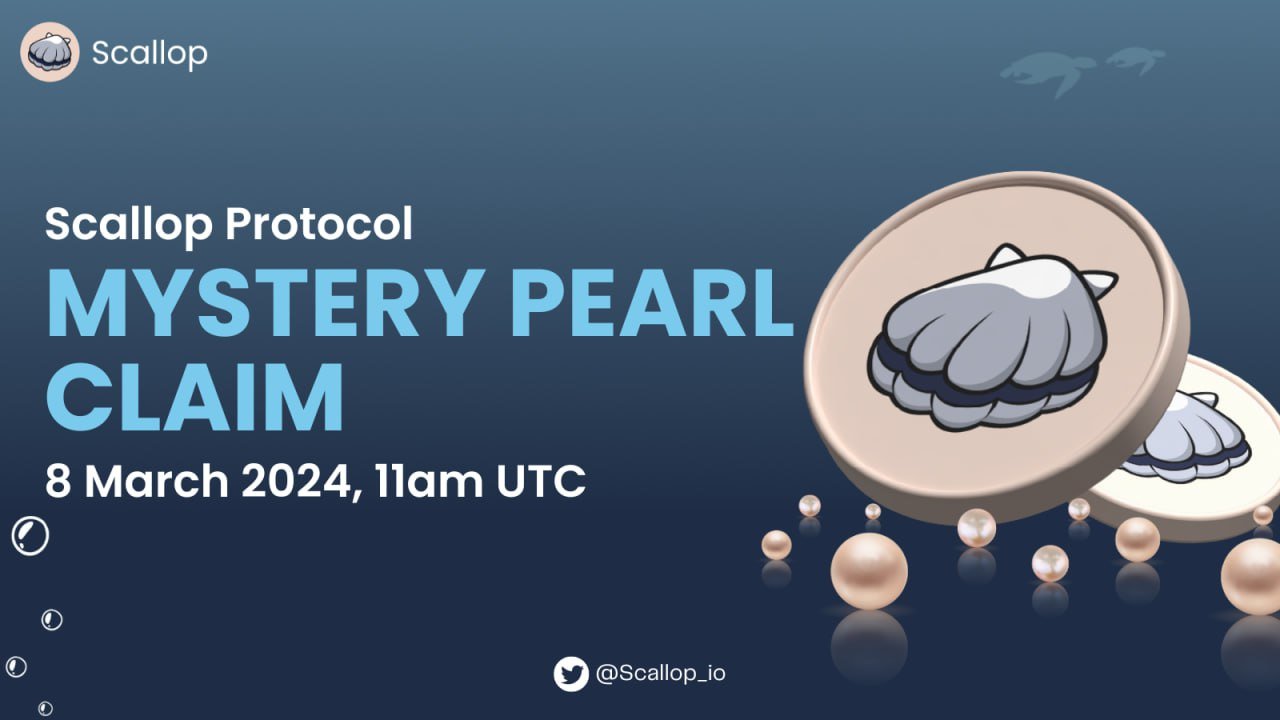 Scallop

Scallop Protocol
MYSTERY PEARL CLAIM
8 March 2024, 11am UTC

@Scallop_io